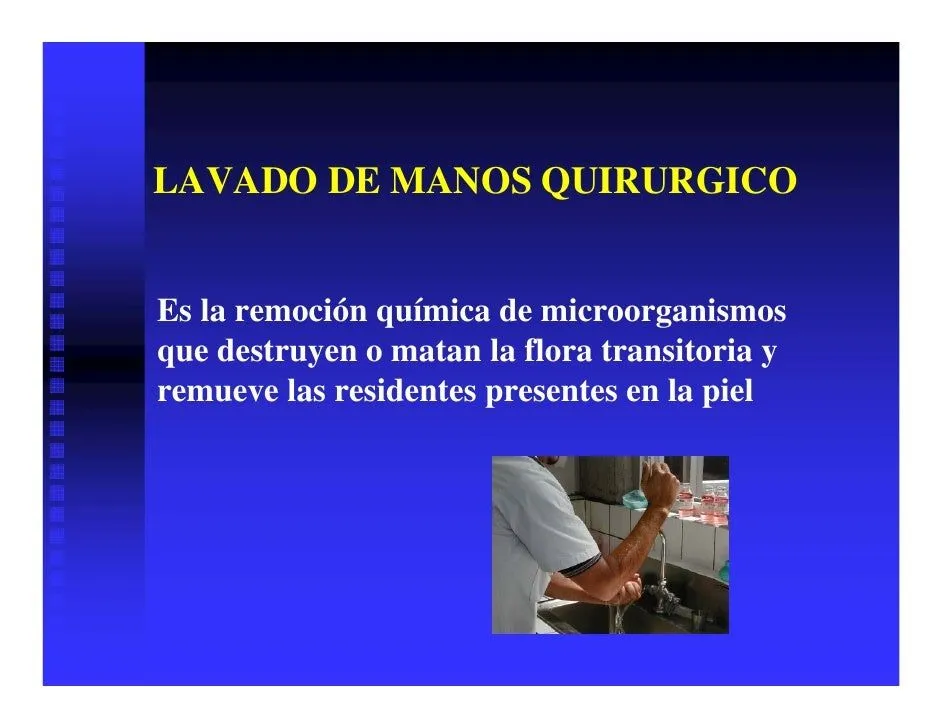 LAVADO DE MANOS QUIRURGICO

Es la remoción química de microorganismos que destruyen o matan la flora transitoria y remueve las residentes presentes en la piel